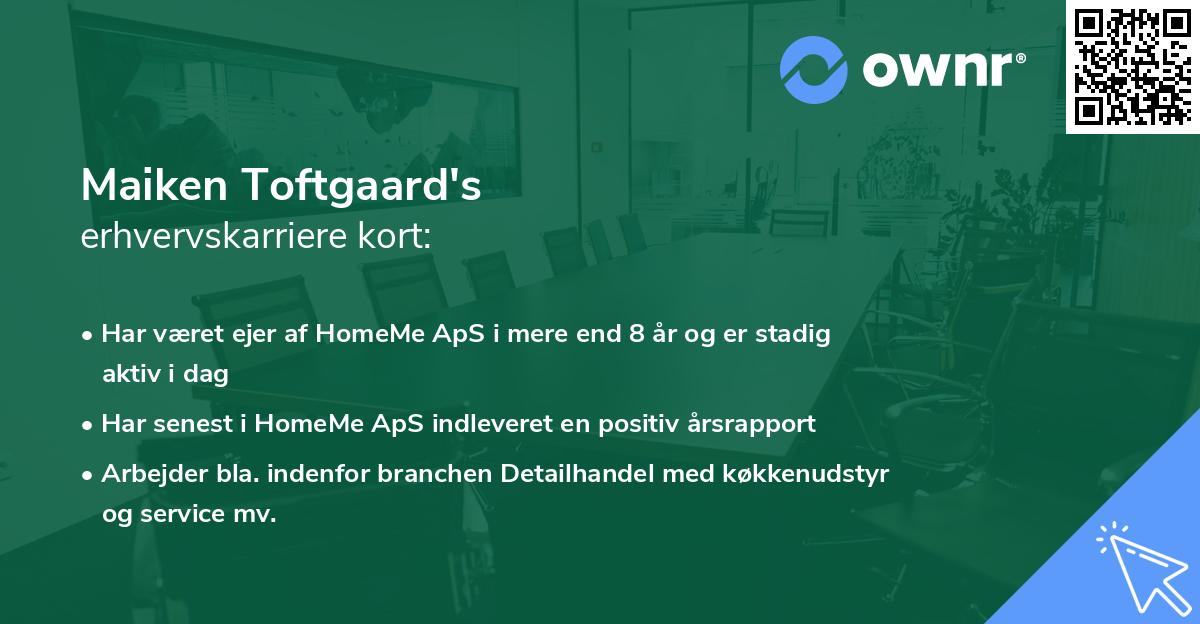 ownr®

Maiken Toftgaard's
erhvervskarriere kort:

• Har været ejer af HomeMe ApS i mere end 8 år og er stadig aktiv i dag

• Har senest i HomeMe ApS indleveret en positiv årsrapport

• Arbejder bla. indenfor branchen Detailhandel med køkkenudstyr og service mv.